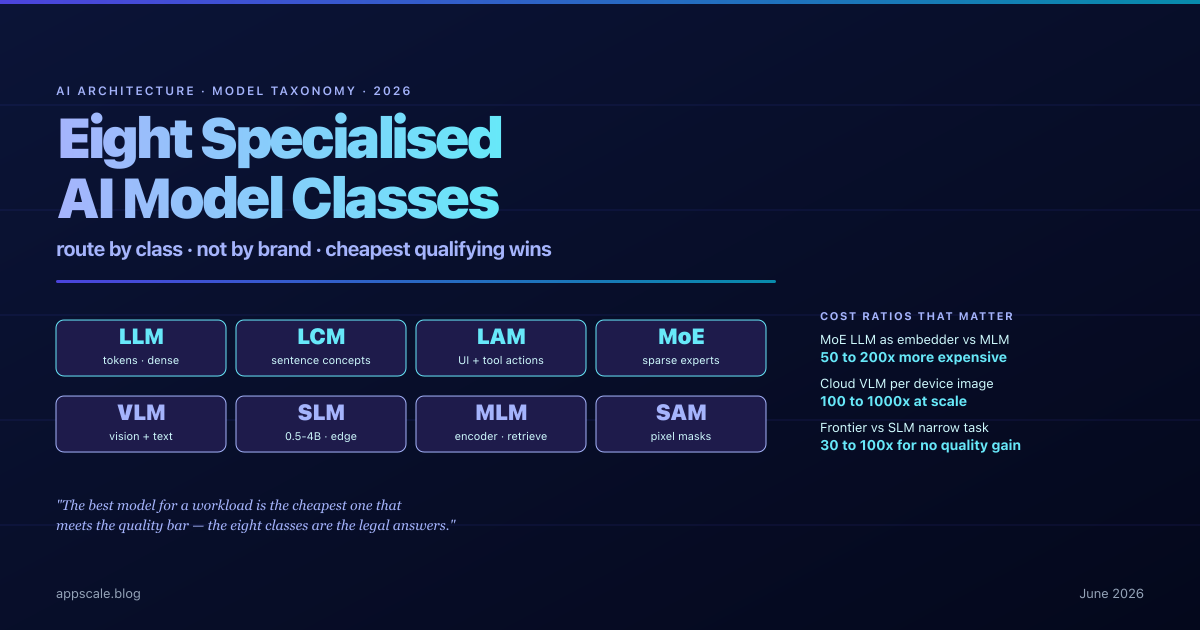 AI ARCHITECTURE · MODEL TAXONOMY · 2026

Eight Specialised AI Model Classes

route by class · not by brand · cheapest qualifying wins

LLM
tokens · dense

LCM
sentence concepts

LAM
UI + tool actions

MoE
sparse experts

VLM
vision + text

SLM
0.5-4B · edge

MLM
encoder · retrieve

SAM
pixel masks

COST RATIOS THAT MATTER

MoE LLM as embedder vs MLM
50 to 200x more expensive

Cloud VLM per device image
100 to 1000x at scale

Frontier vs SLM narrow task
30 to 100x for no quality gain

"The best model for a workload is the cheapest one that meets the quality bar — the eight classes are the legal answers."

appscale.blog

June 2026